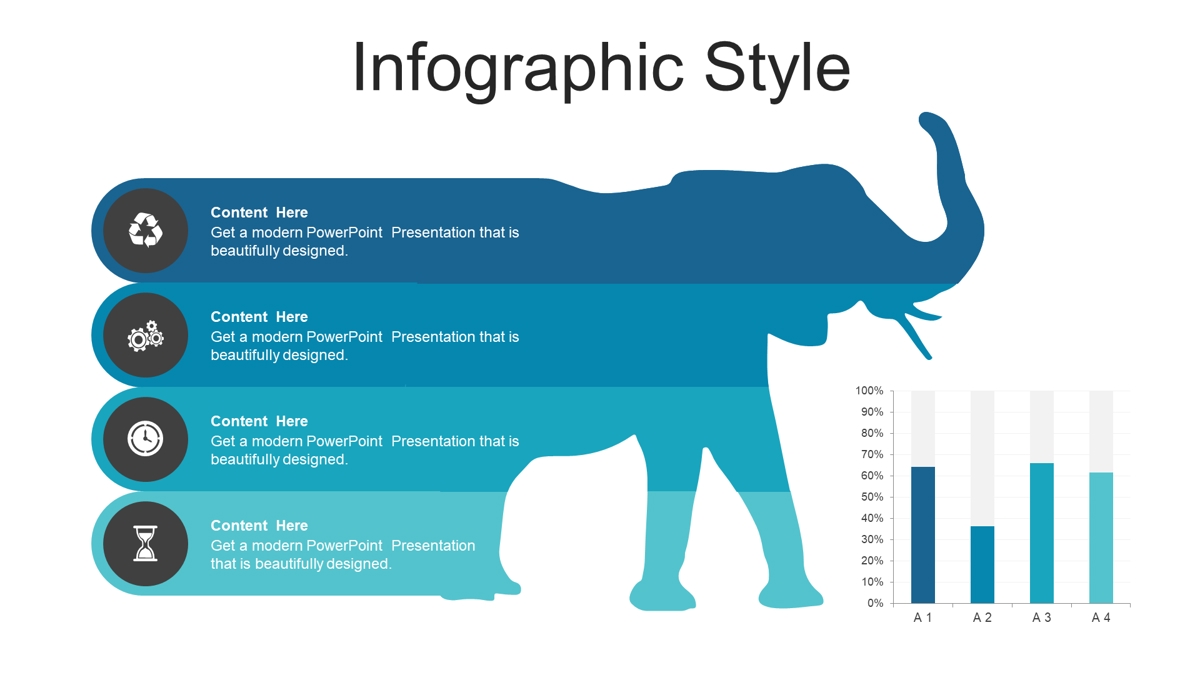 Infographic Style

Content Here
Get a modern PowerPoint Presentation that is beautifully designed.

Content Here
Get a modern PowerPoint Presentation that is beautifully designed.

Content Here
Get a modern PowerPoint Presentation that is beautifully designed.

Content Here
Get a modern PowerPoint Presentation that is beautifully designed.

100%
90%
80%
70%
60%
50%
40%
30%
20%
10%
0%
A 1
A 2
A 3
A 4